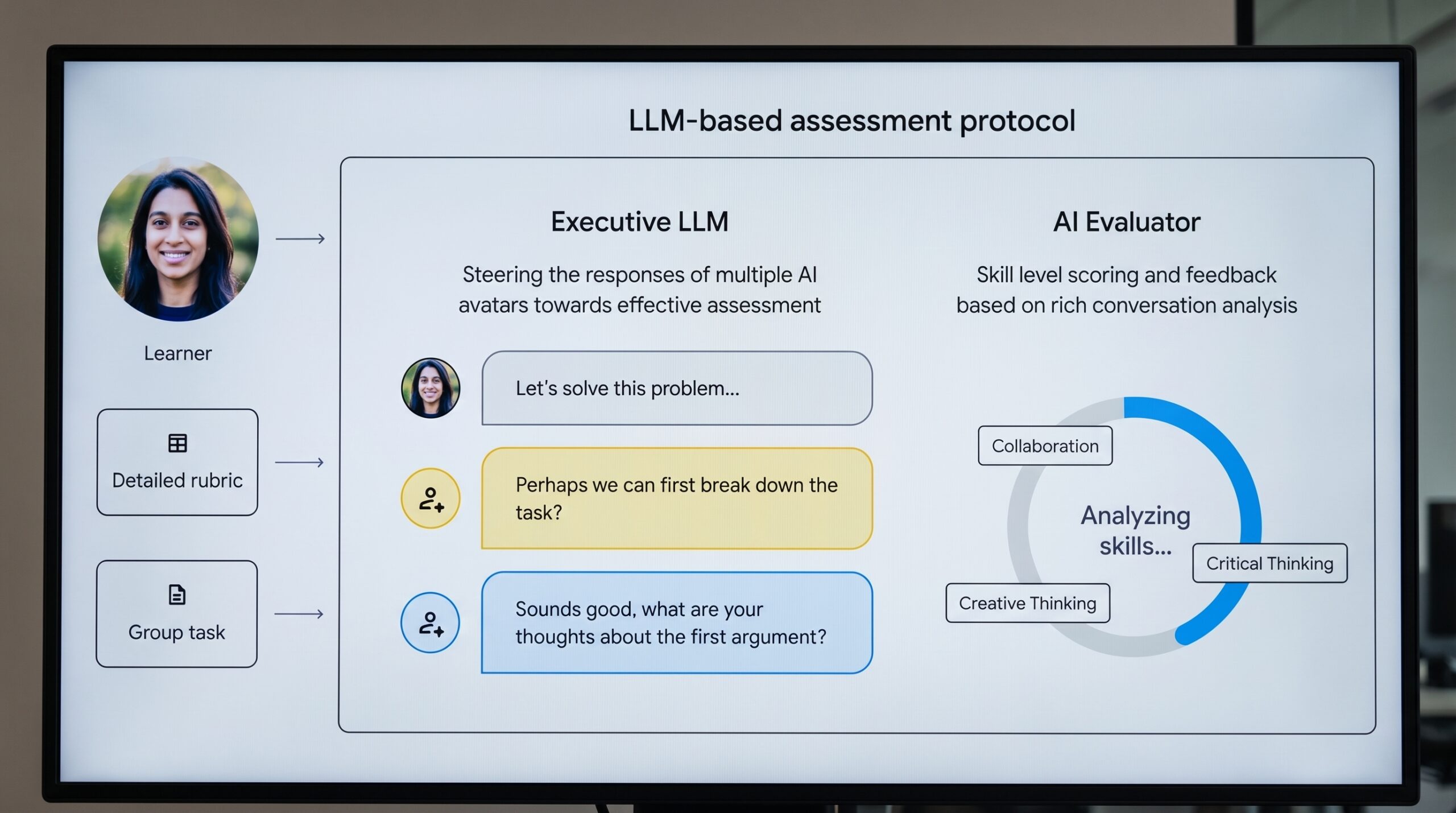 LLM-based assessment protocol

Learner

Detailed rubric

Group task

Executive LLM

Steering the responses of multiple AI avatars towards effective assessment

Let's solve this problem...

Perhaps we can first break down the task?

Sounds good, what are your thoughts about the first argument?

AI Evaluator

Skill level scoring and feedback based on rich conversation analysis

Collaboration

Analyzing skills...

Critical Thinking

Creative Thinking